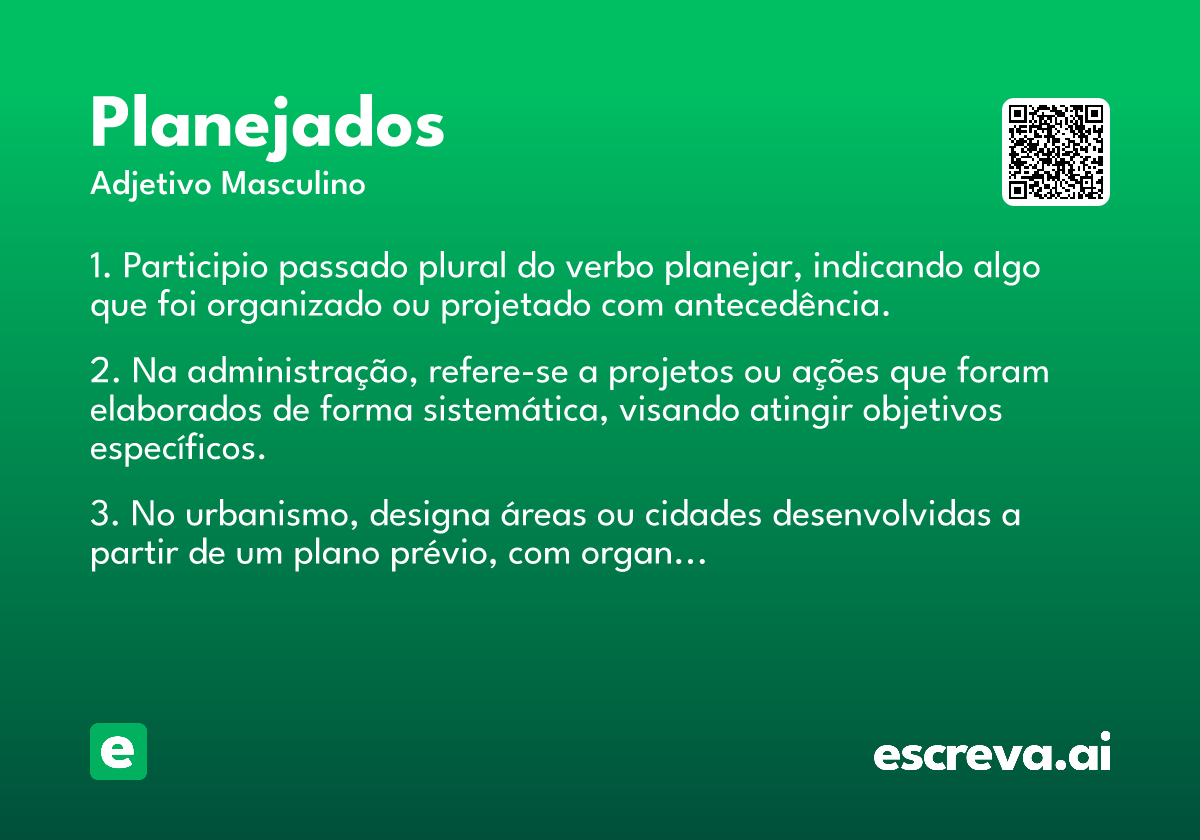 Planejados
Adjetivo Masculino

1. Participio passado plural do verbo planejar, indicando algo que foi organizado ou projetado com antecedência.

2. Na administração, refere-se a projetos ou ações que foram elaborados de forma sistemática, visando atingir objetivos específicos.

3. No urbanismo, designa áreas ou cidades desenvolvidas a partir de um plano prévio, com organ...

e

escreva.ai